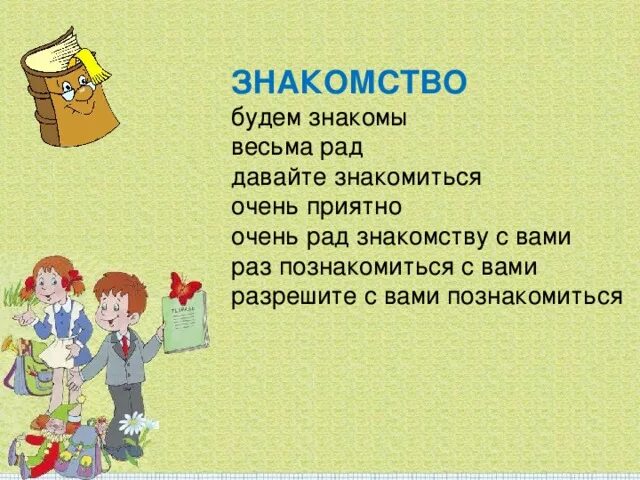 ЗНАКОМСТВО
будем знакомы
весьма рад
давайте знакомиться
очень приятно
очень рад знакомству с вами
раз познакомиться с вами
разрешите с вами познакомиться

ТЕТРАДЬ